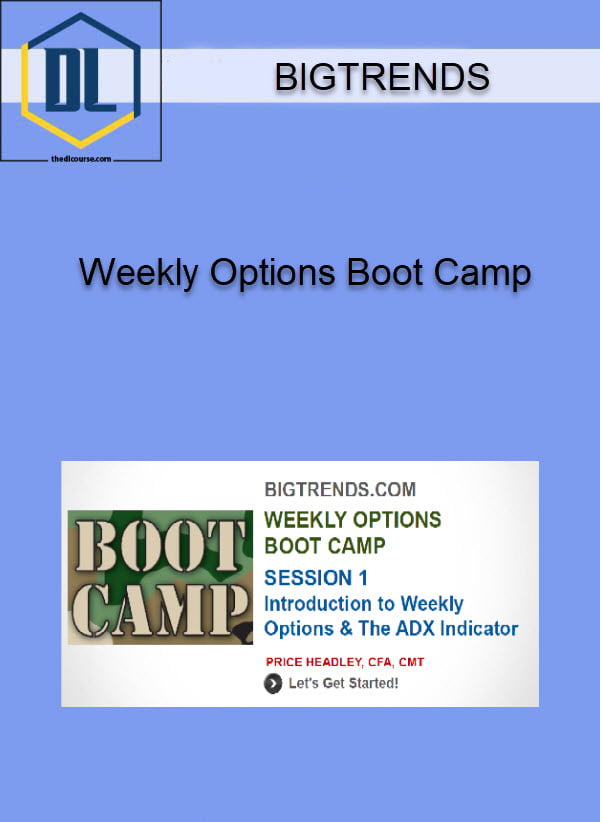 DL

thedlcourse.com

BIGTRENDS

Weekly Options Boot Camp

BOOT CAMP

BIGTRENDS.COM

WEEKLY OPTIONS BOOT CAMP

SESSION 1

Introduction to Weekly Options & The ADX Indicator

PRICE HEADLEY, CFA, CMT

Let's Get Started!